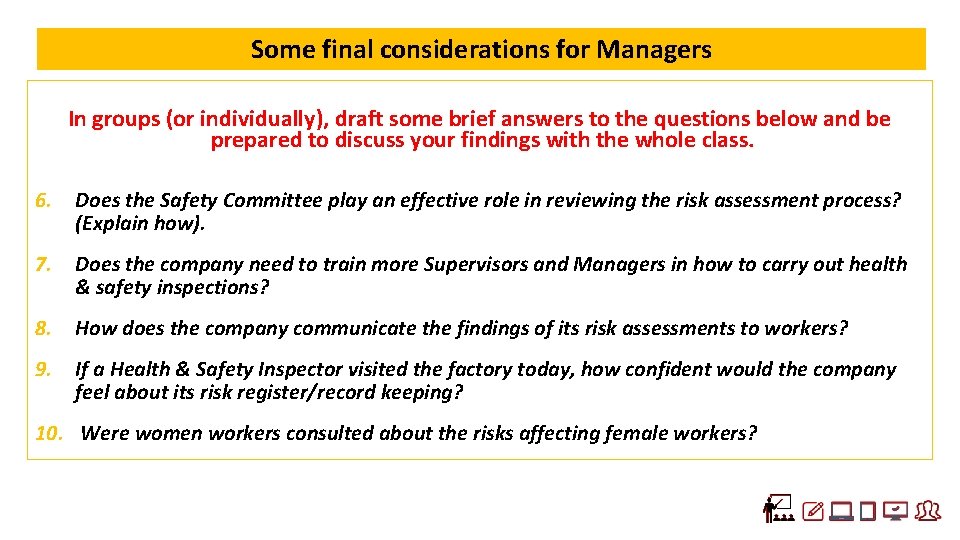 Some final considerations for Managers

In groups (or individually), draft some brief answers to the questions below and be prepared to discuss your findings with the whole class.

6. Does the Safety Committee play an effective role in reviewing the risk assessment process? (Explain how).

7. Does the company need to train more Supervisors and Managers in how to carry out health & safety inspections?

8. How does the company communicate the findings of its risk assessments to workers?

9. If a Health & Safety Inspector visited the factory today, how confident would the company feel about its risk register/record keeping?

10. Were women workers consulted about the risks affecting female workers?